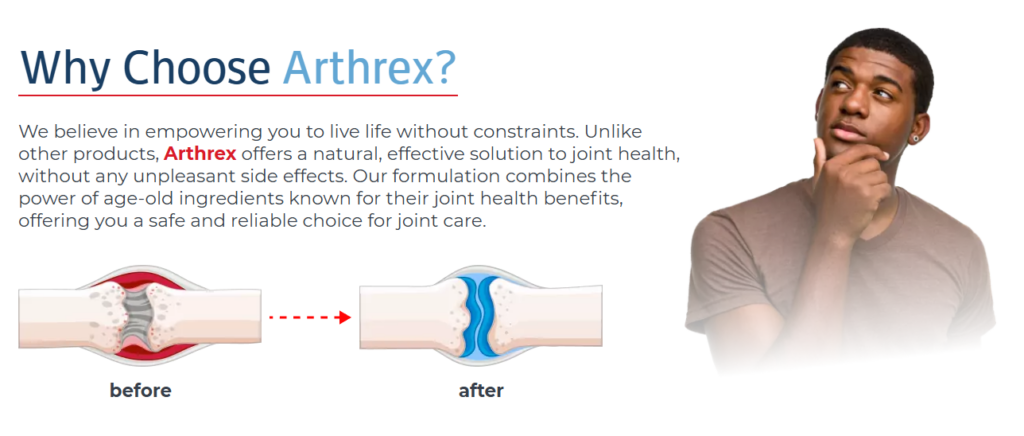 Why Choose Arthrex?

We believe in empowering you to live life without constraints. Unlike other products, Arthrex offers a natural, effective solution to joint health, without any unpleasant side effects. Our formulation combines the power of age-old ingredients known for their joint health benefits, offering you a safe and reliable choice for joint care.

before

after